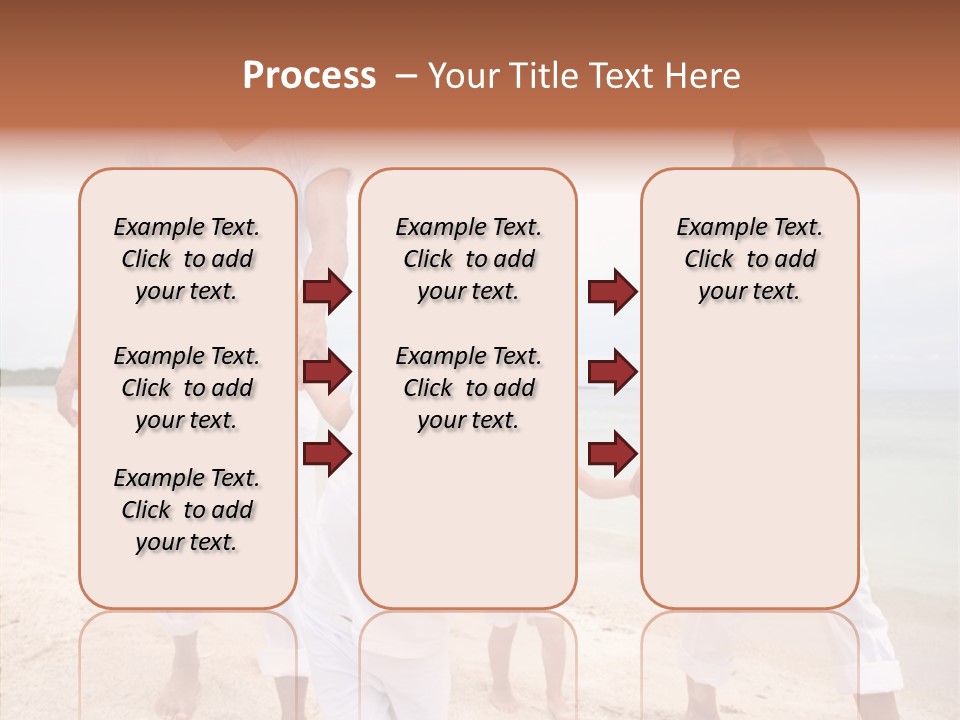 Process – Your Title Text Here

Example Text. Click to add your text.

Example Text. Click to add your text.

Example Text. Click to add your text.

Example Text. Click to add your text.

Example Text. Click to add your text.

Example Text. Click to add your text.